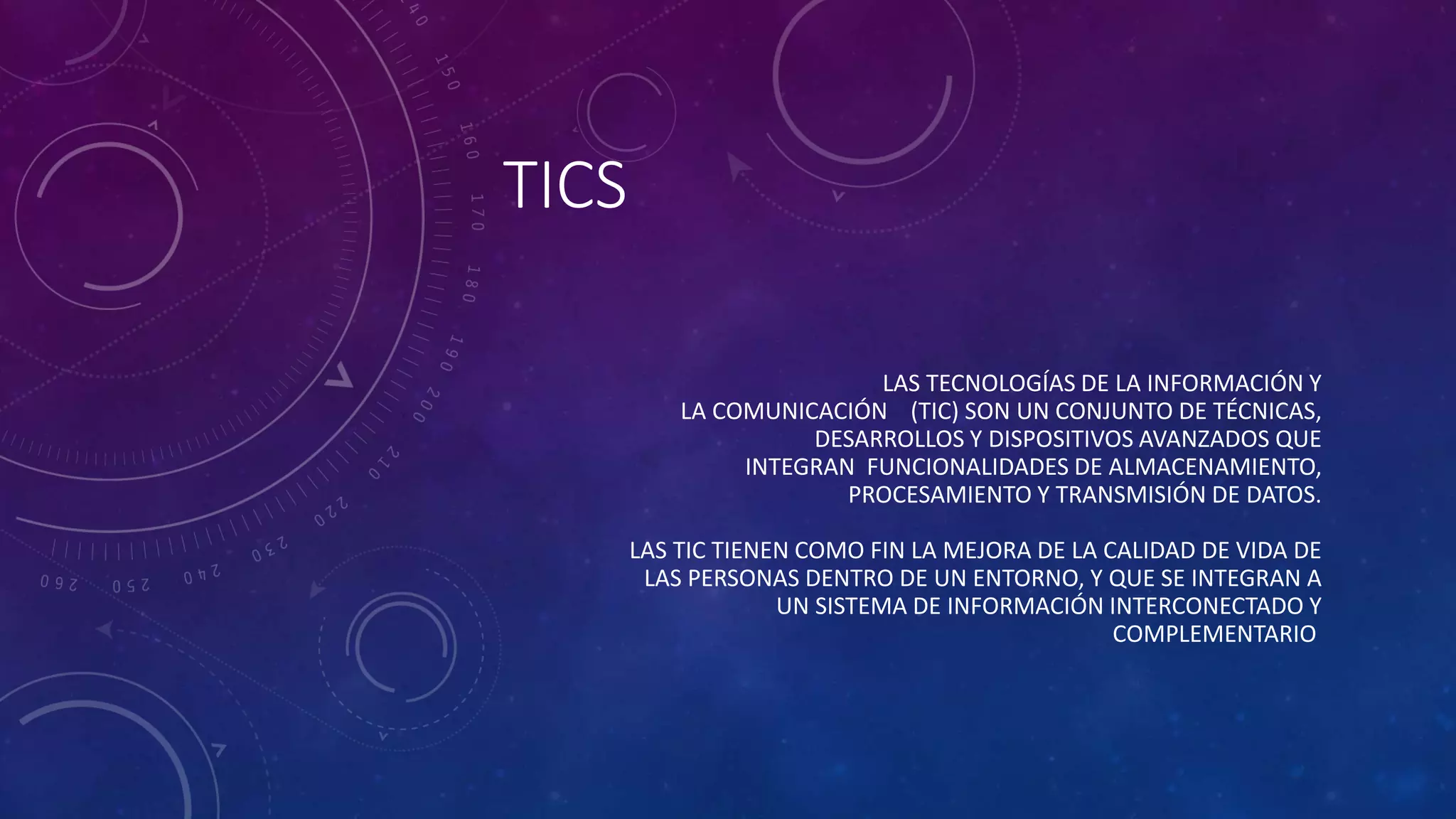 TICS

LAS TECNOLOGÍAS DE LA INFORMACIÓN Y LA COMUNICACIÓN (TIC) SON UN CONJUNTO DE TÉCNICAS, DESARROLLOS Y DISPOSITIVOS AVANZADOS QUE INTEGRAN FUNCIONALIDADES DE ALMACENAMIENTO, PROCESAMIENTO Y TRANSMISIÓN DE DATOS.

LAS TIC TIENEN COMO FIN LA MEJORA DE LA CALIDAD DE VIDA DE LAS PERSONAS DENTRO DE UN ENTORNO, Y QUE SE INTEGRAN A UN SISTEMA DE INFORMACIÓN INTERCONECTADO Y COMPLEMENTARIO